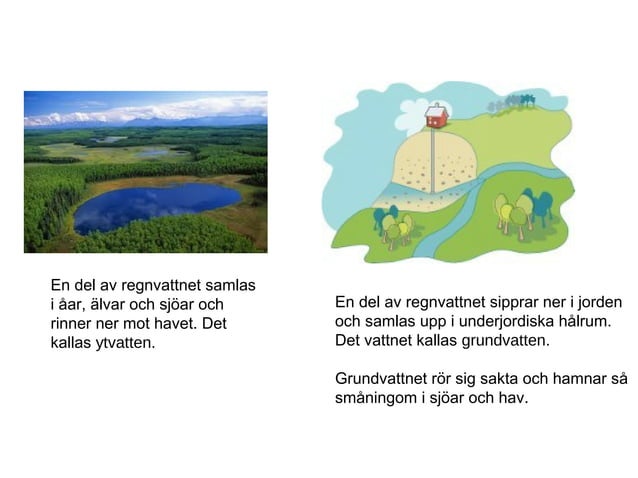 En del av regnvattnet samlas i åar, älvar och sjöar och rinner ner mot havet. Det kallas ytvatten.

En del av regnvattnet sipprar ner i jorden och samlas upp i underjordiska hålrum. Det vattnet kallas grundvatten.

Grundvattnet rör sig sakta och hamnar så småningom i sjöar och hav.